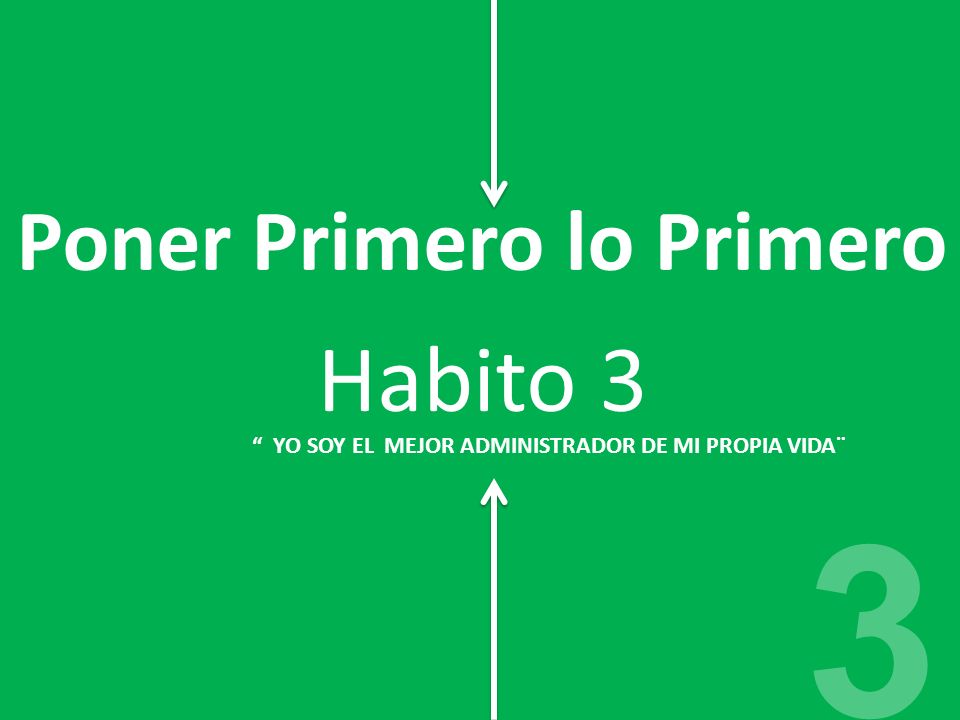 Poner Primero lo Primero

Habito 3

“ YO SOY EL MEJOR ADMINISTRADOR DE MI PROPIA VIDA¨

3